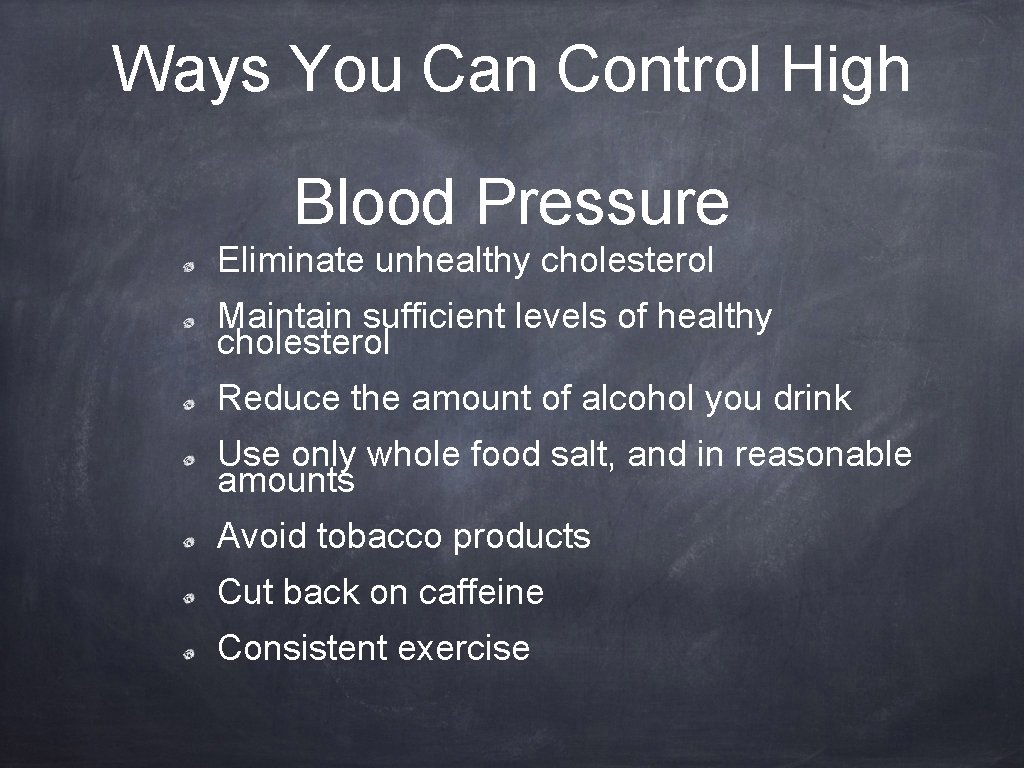 Ways You Can Control High Blood Pressure

Eliminate unhealthy cholesterol

Maintain sufficient levels of healthy cholesterol

Reduce the amount of alcohol you drink

Use only whole food salt, and in reasonable amounts

Avoid tobacco products

Cut back on caffeine

Consistent exercise